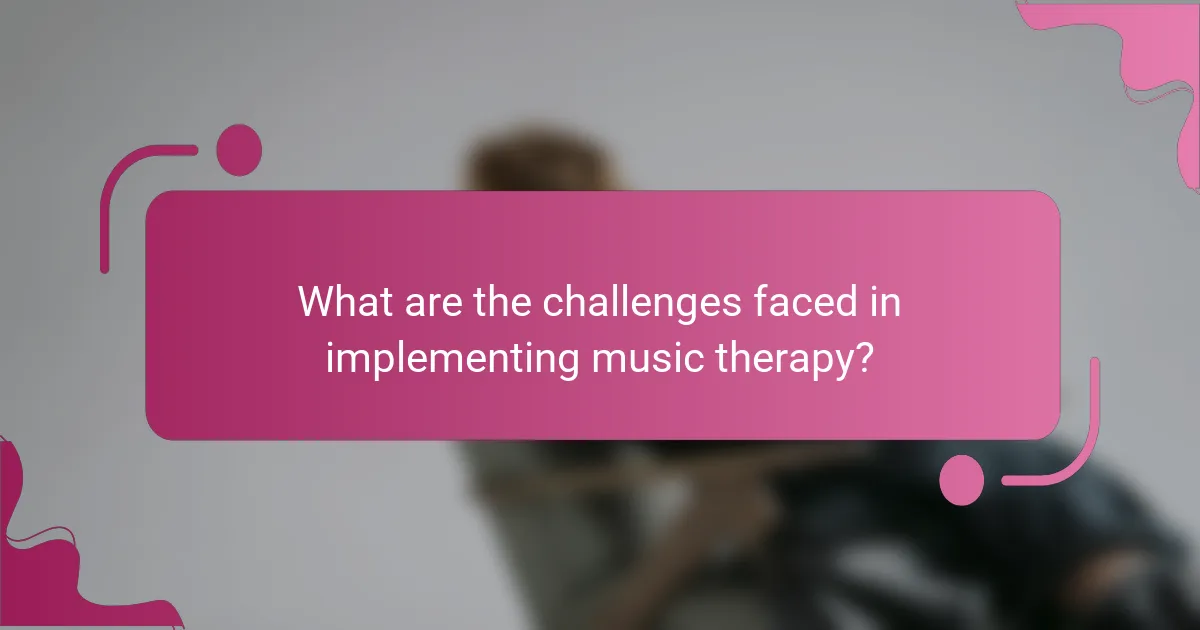 What are the challenges faced in implementing music therapy?